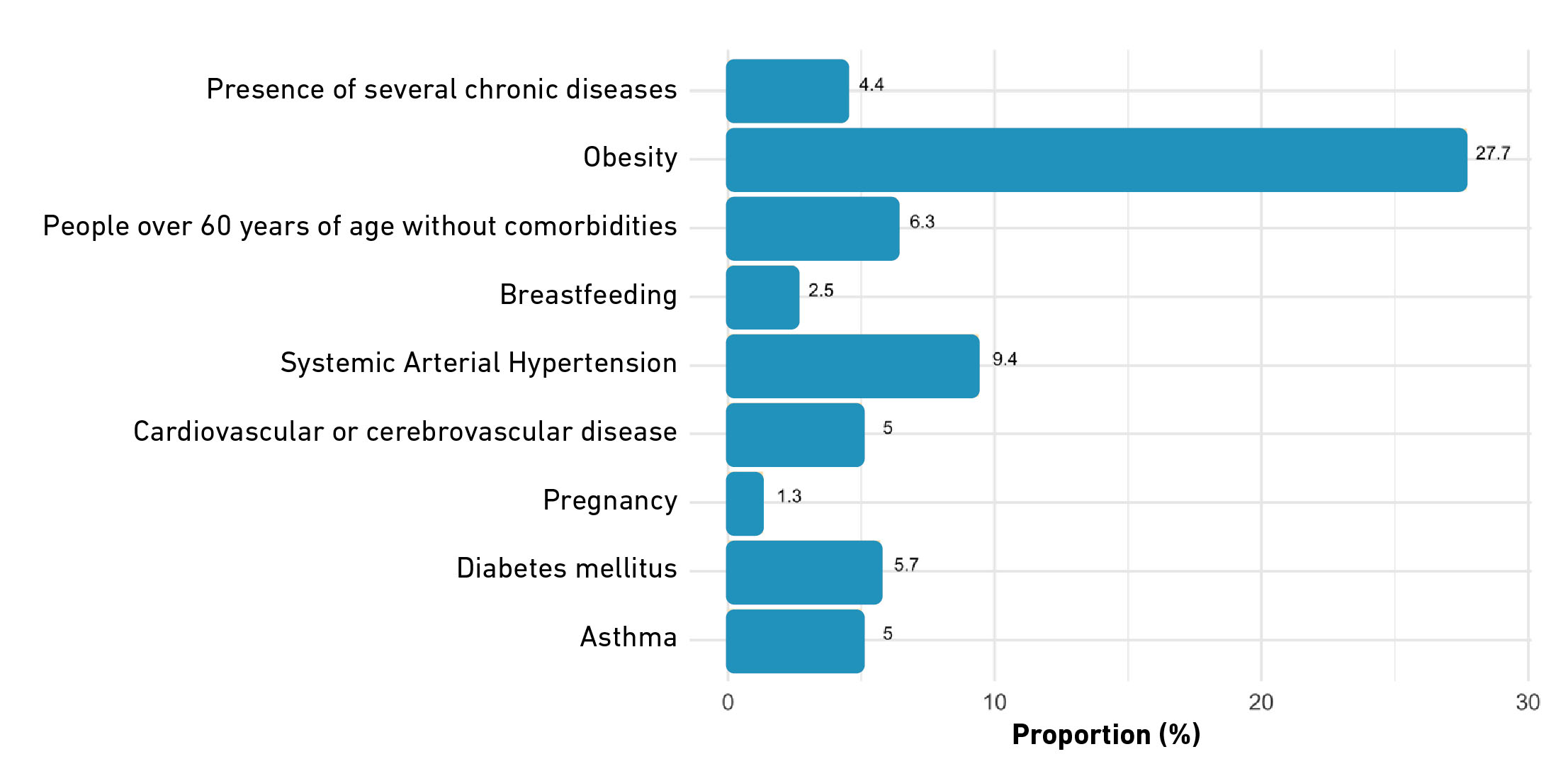 Presence of several chronic diseases 4.4
Obesity 27.7
People over 60 years of age without comorbidities 6.3
Breastfeeding 2.5
Systemic Arterial Hypertension 9.4
Cardiovascular or cerebrovascular disease 5
Pregnancy 1.3
Diabetes mellitus 5.7
Asthma 5

0 10 20 30
Proportion (%)